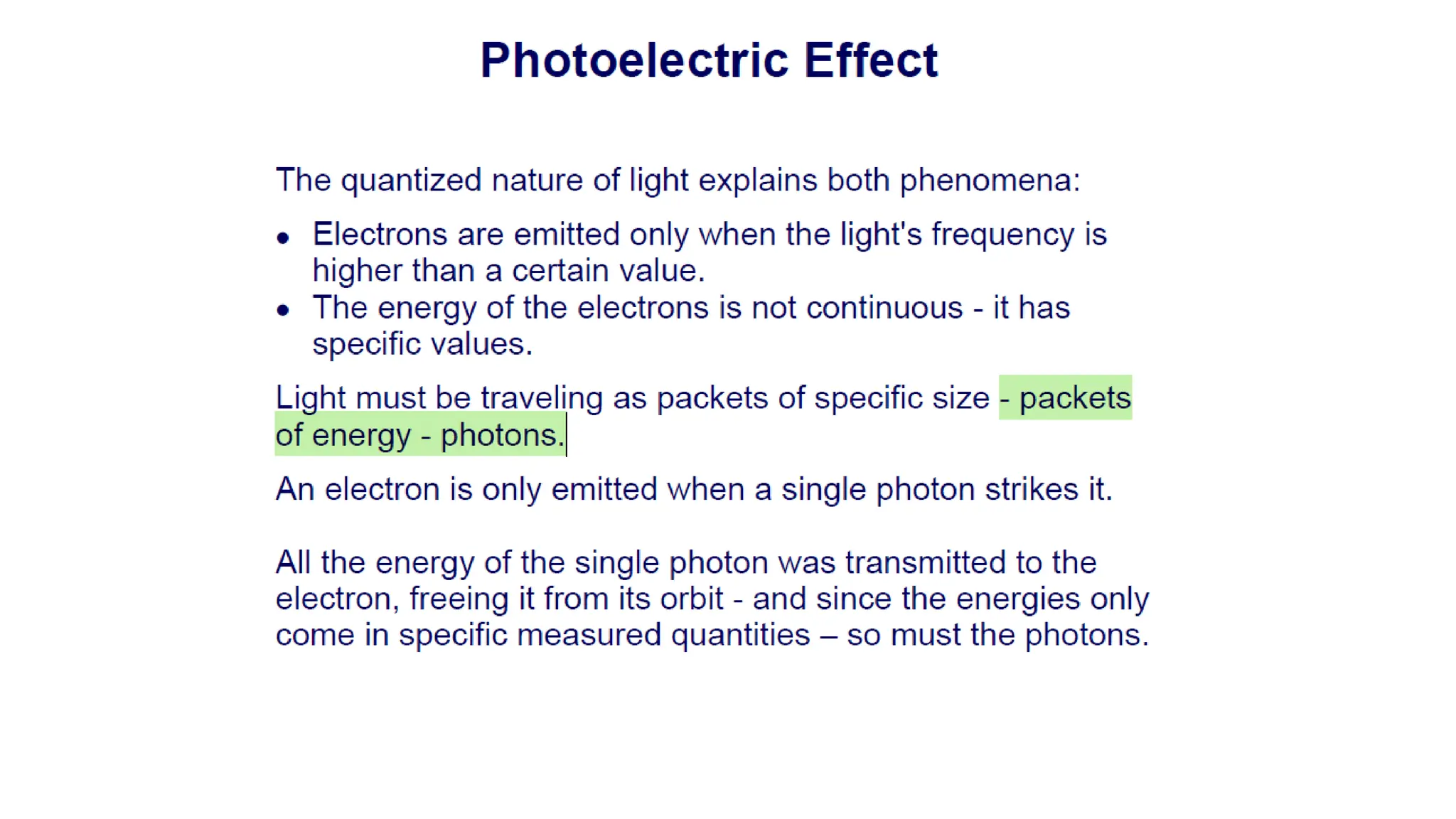 Photoelectric Effect

The quantized nature of light explains both phenomena:

• Electrons are emitted only when the light's frequency is higher than a certain value.
• The energy of the electrons is not continuous - it has specific values.

Light must be traveling as packets of specific size - packets of energy - photons.

An electron is only emitted when a single photon strikes it.

All the energy of the single photon was transmitted to the electron, freeing it from its orbit - and since the energies only come in specific measured quantities – so must the photons.